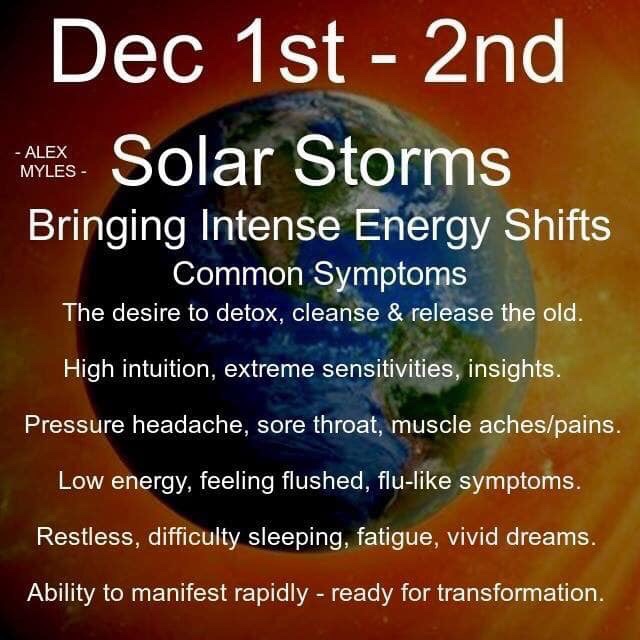 Dec 1st - 2nd

- ALEX MYLES -

Solar Storms

Bringing Intense Energy Shifts

Common Symptoms

The desire to detox, cleanse & release the old.

High intuition, extreme sensitivities, insights.

Pressure headache, sore throat, muscle aches/pains.

Low energy, feeling flushed, flu-like symptoms.

Restless, difficulty sleeping, fatigue, vivid dreams.

Ability to manifest rapidly - ready for transformation.